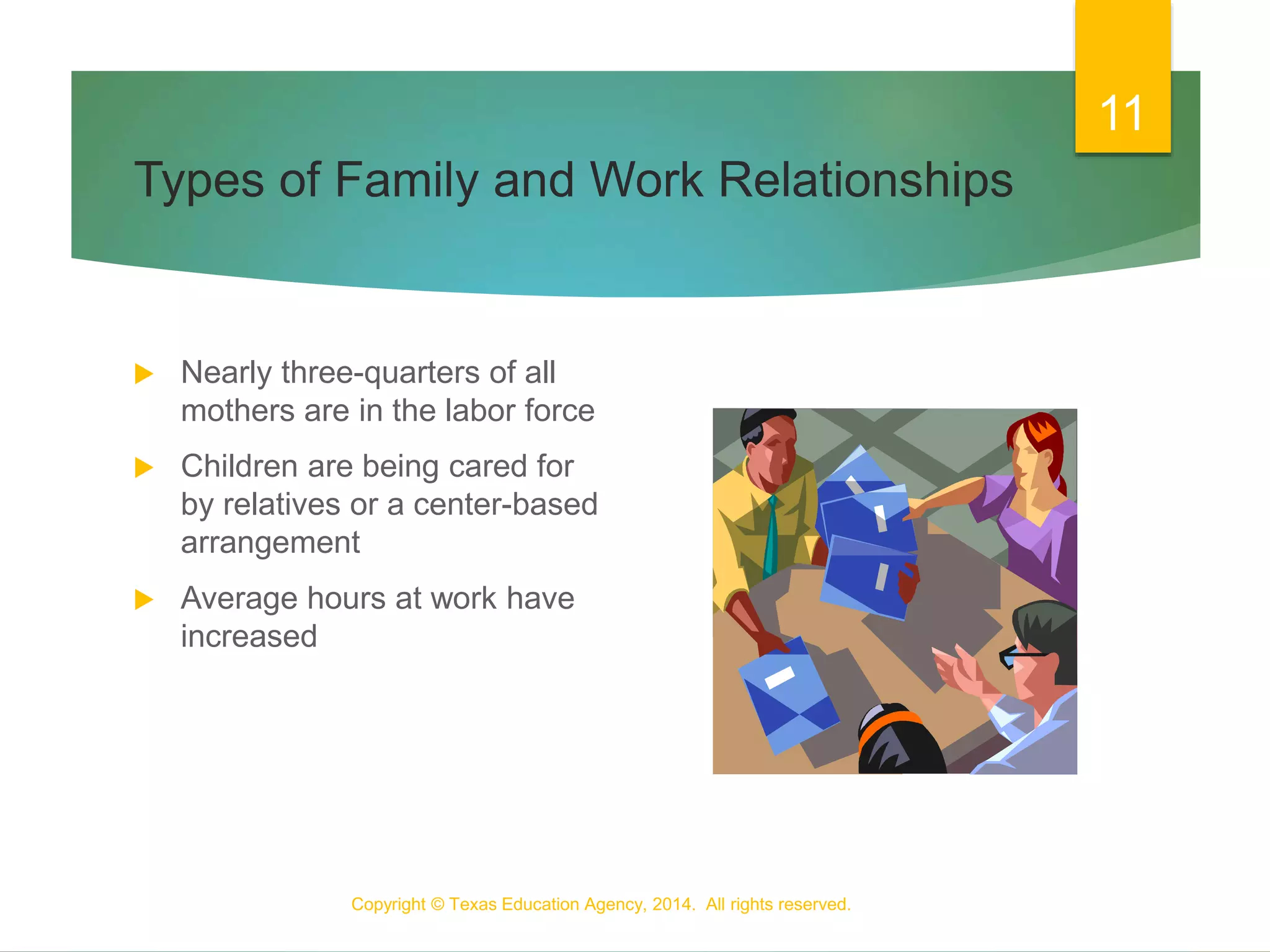 11

Types of Family and Work Relationships

▶ Nearly three-quarters of all mothers are in the labor force

▶ Children are being cared for by relatives or a center-based arrangement

▶ Average hours at work have increased

Copyright © Texas Education Agency, 2014. All rights reserved.